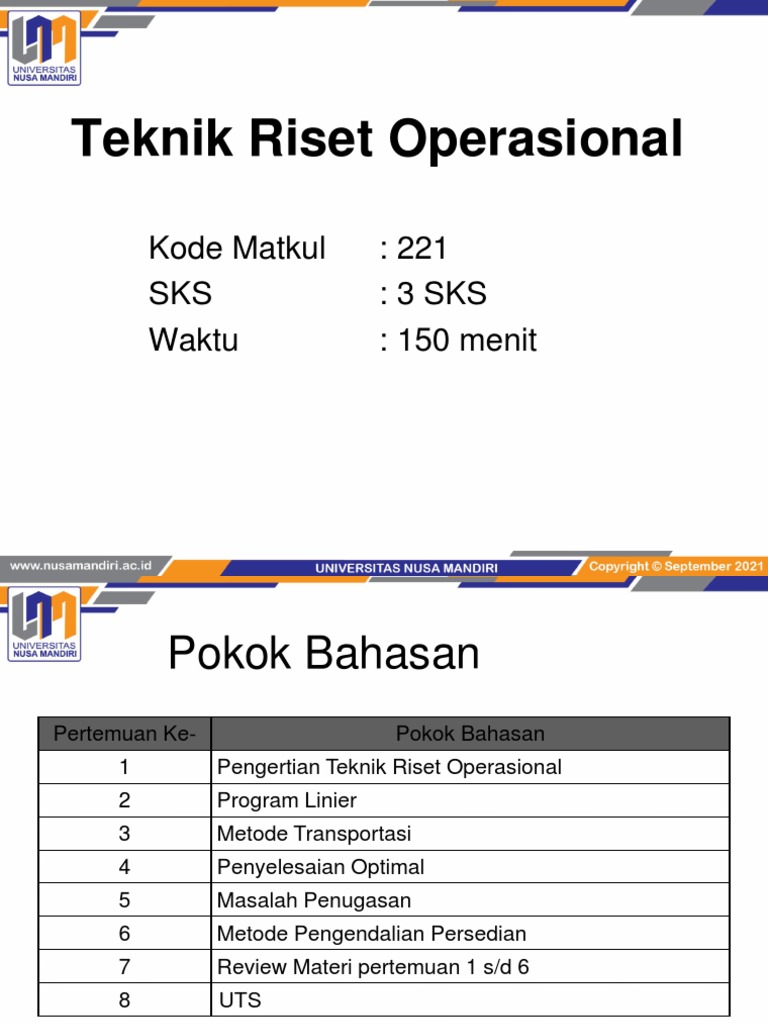 UNIVERSITAS NUSA MANDIRI

Teknik Riset Operasional

Kode Matkul : 221
SKS : 3 SKS
Waktu : 150 menit

www.nusamandiri.ac.id
UNIVERSITAS NUSA MANDIRI
Copyright © September 2021

UNIVERSITAS NUSA MANDIRI

Pokok Bahasan

| Pertemuan Ke- | Pokok Bahasan |
|---|---|
| 1 | Pengertian Teknik Riset Operasional |
| 2 | Program Linier |
| 3 | Metode Transportasi |
| 4 | Penyelesaian Optimal |
| 5 | Masalah Penugasan |
| 6 | Metode Pengendalian Persedian |
| 7 | Review Materi pertemuan 1 s/d 6 |
| 8 | UTS |